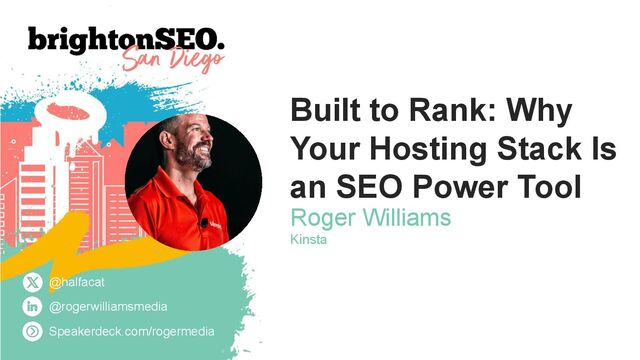 brightonSEO.
San Diego

Built to Rank: Why Your Hosting Stack Is an SEO Power Tool

Roger Williams

Kinsta

@halfacat

@rogerwilliamsmedia

Speakerdeck.com/rogermedia